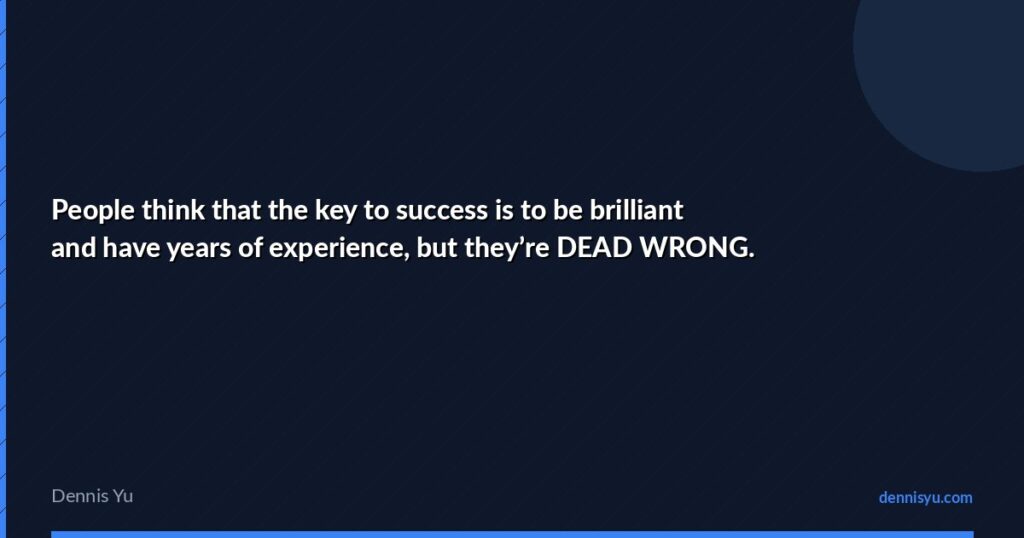 People think that the key to success is to be brilliant and have years of experience, but they’re DEAD WRONG.

Dennis Yu

dennisyu.com